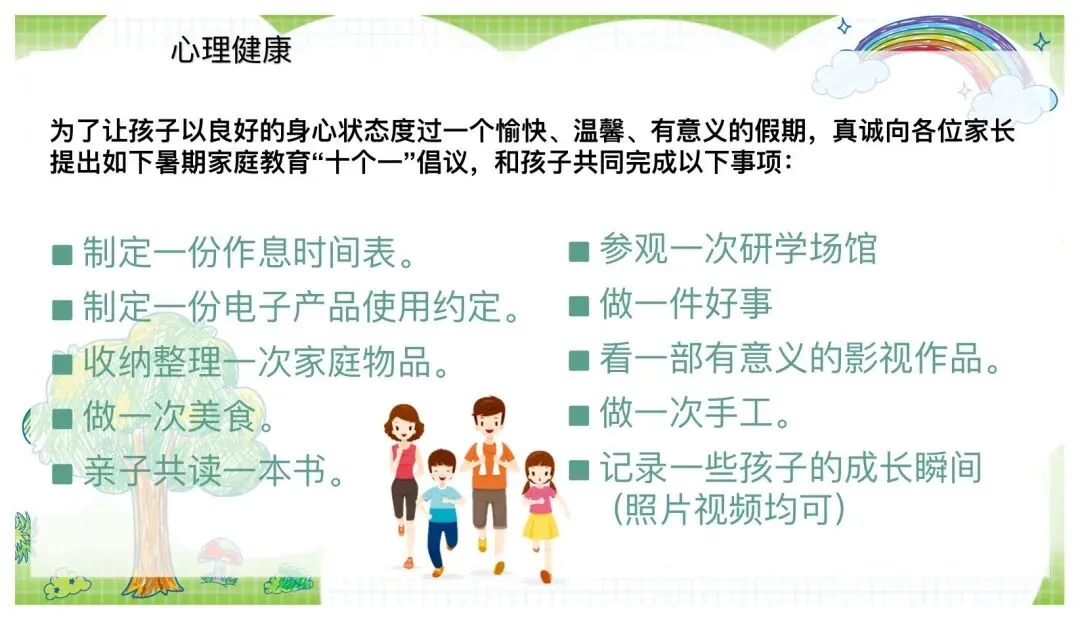 心理健康

为了让孩子以良好的身心状态度过一个愉快、温馨、有意义的假期，真诚向各位家长提出如下暑期家庭教育“十个一”倡议，和孩子共同完成以下事项：

■ 制定一份作息时间表。
■ 制定一份电子产品使用约定。
■ 收纳整理一次家庭物品。
■ 做一次美食。
■ 亲子共读一本书。

■ 参观一次研学场馆
■ 做一件好事
■ 看一部有意义的影视作品。
■ 做一次手工。
■ 记录一些孩子的成长瞬间（照片视频均可）